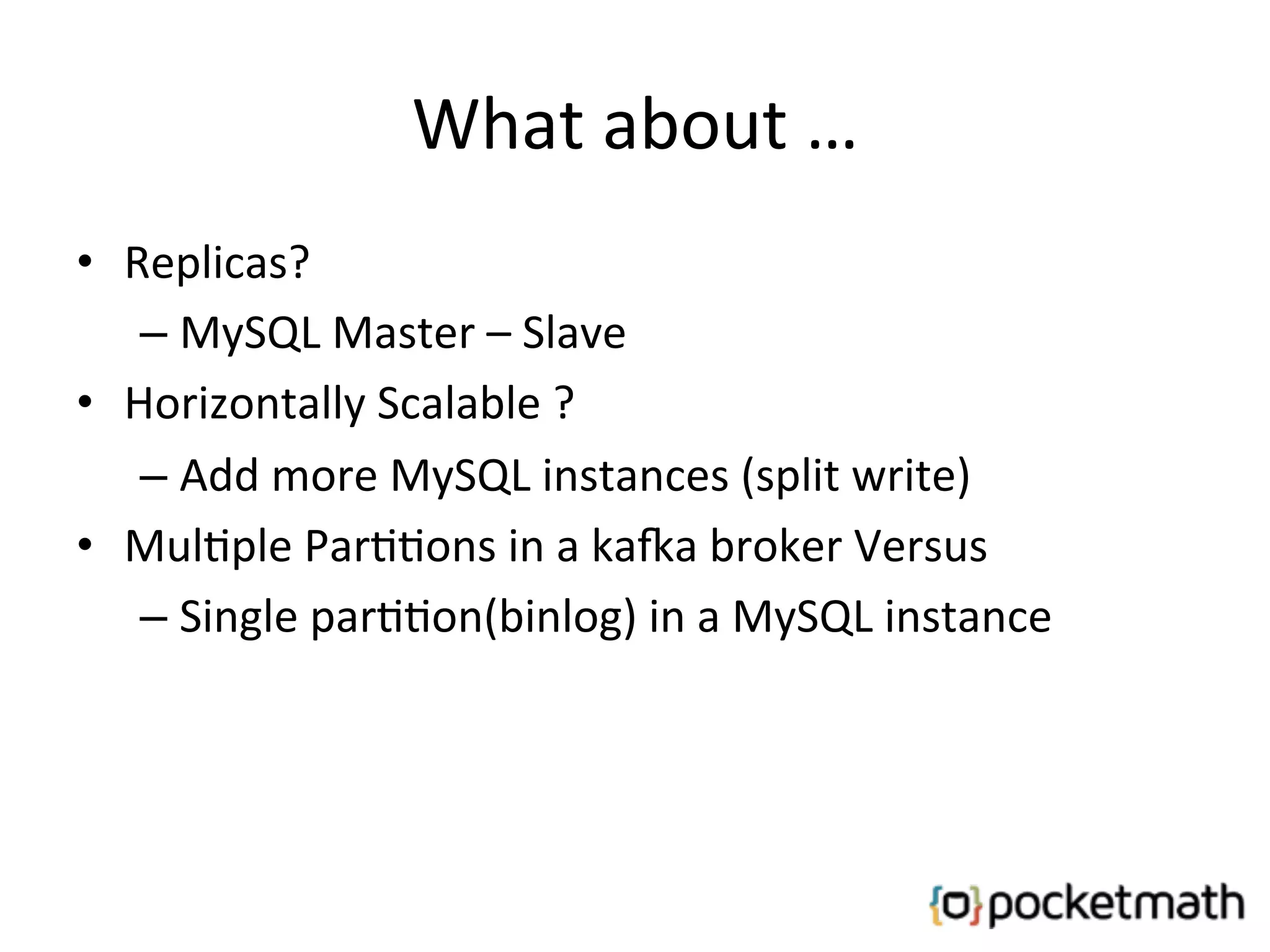 What about …

• Replicas?
– MySQL Master – Slave
• Horizontally Scalable ?
– Add more MySQL instances (split write)
• Multiple Partitions in a kafka broker Versus
– Single partition(binlog) in a MySQL instance

{o}pocketmath